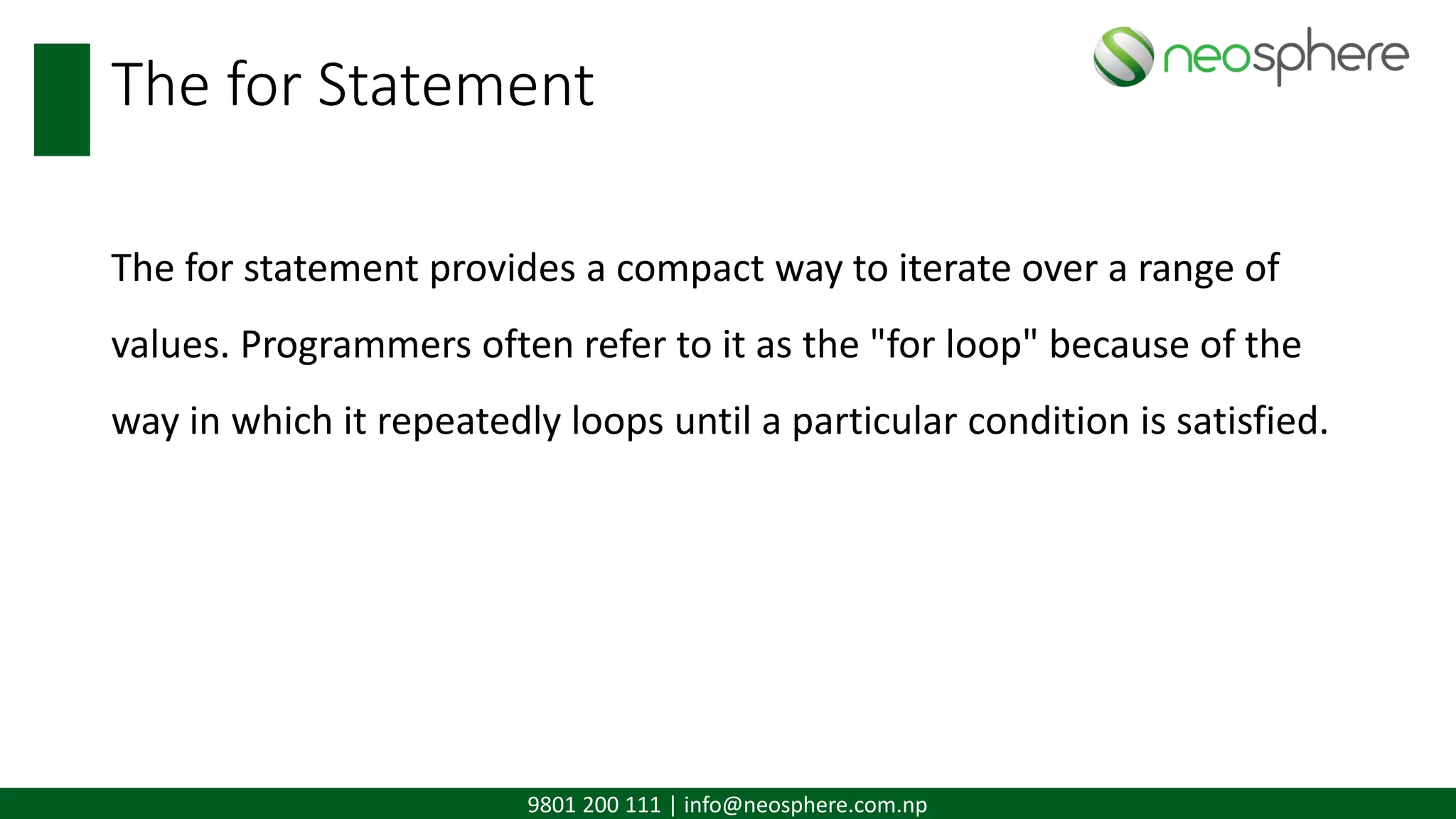 The for Statement

neosphere

The for statement provides a compact way to iterate over a range of values. Programmers often refer to it as the "for loop" because of the way in which it repeatedly loops until a particular condition is satisfied.

9801 200 111 | info@neosphere.com.np